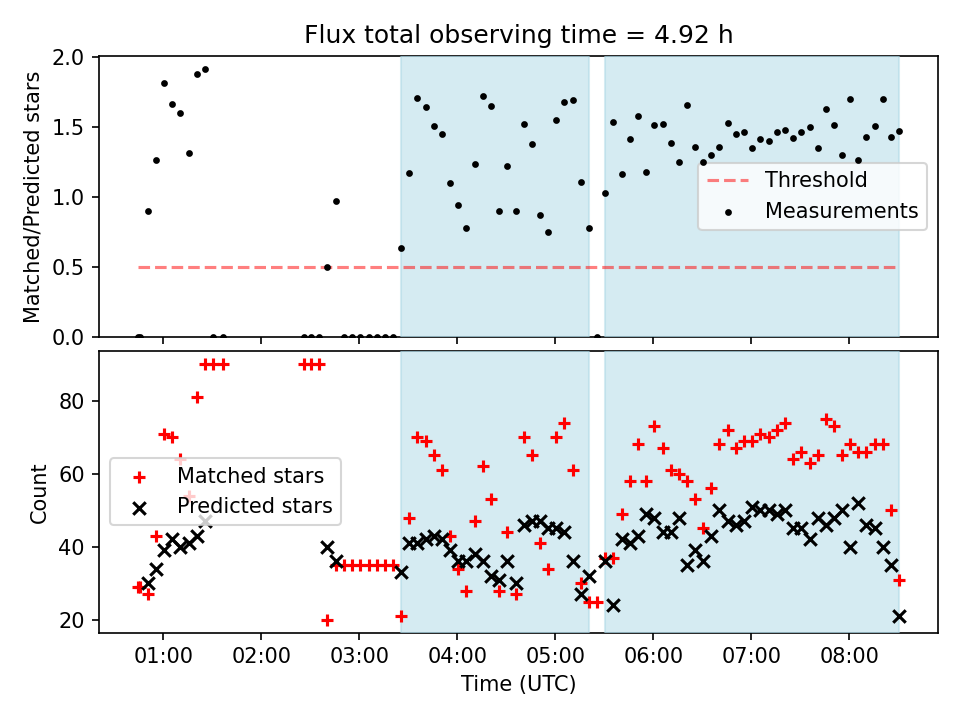 Flux total observing time = 4.92 h

Matched/Predicted stars

2.0
1.5
1.0
0.5
0.0

Threshold
Measurements

Count

80
60
40
20

Matched stars
Predicted stars

01:00
02:00
03:00
04:00
05:00
06:00
07:00
08:00

Time (UTC)